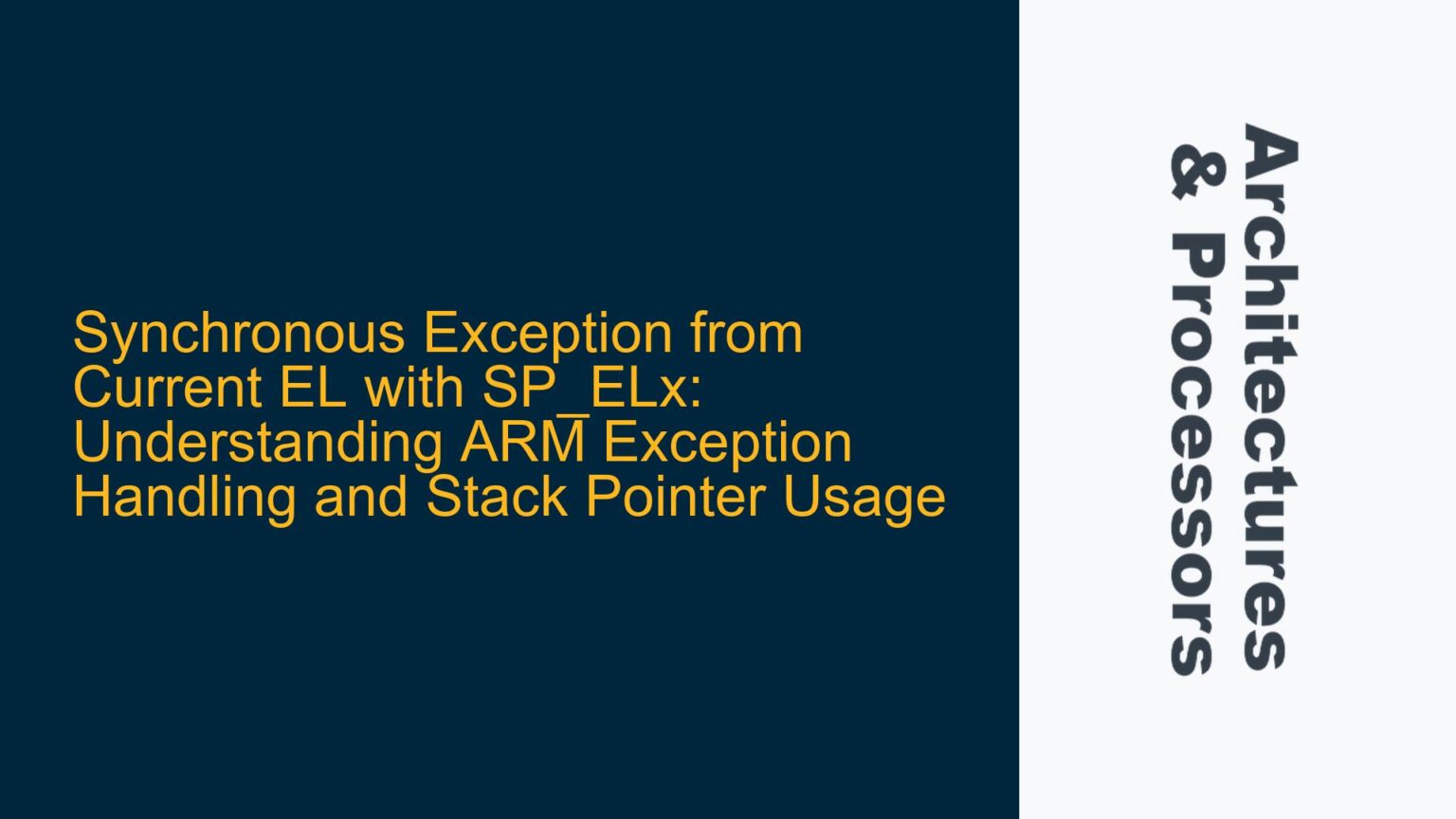 Synchronous Exception from Current EL with SP_ELx: Understanding ARM Exception Handling and Stack Pointer Usage

Architectures & Processors